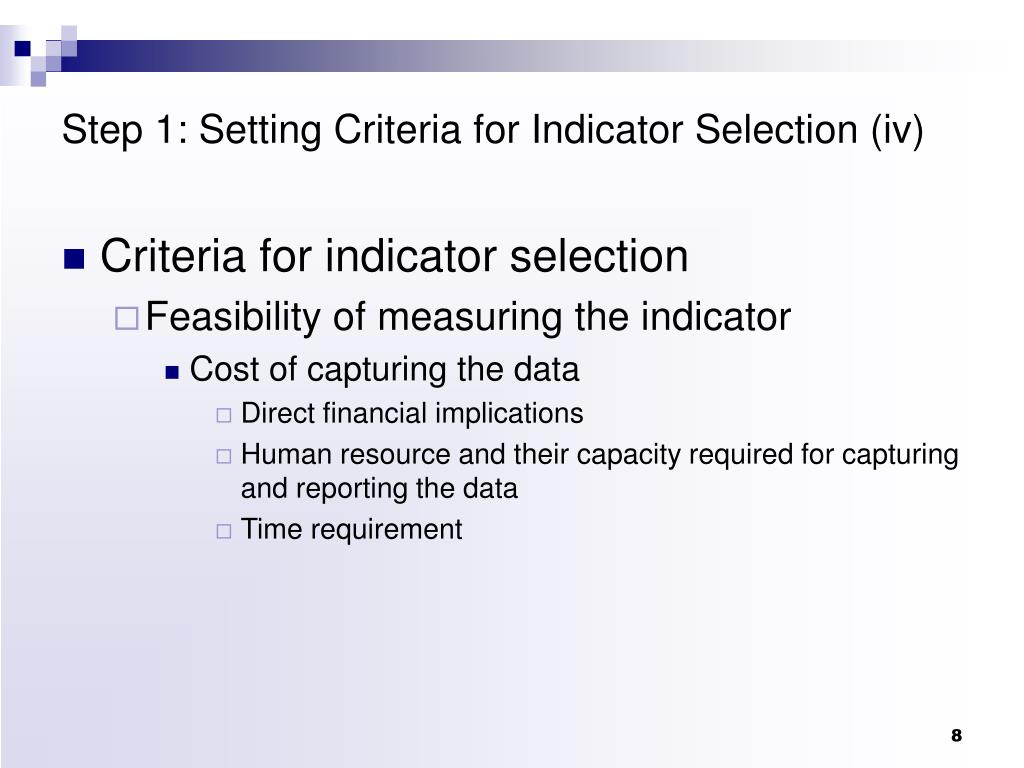 Step 1: Setting Criteria for Indicator Selection (iv)

Criteria for indicator selection

Feasibility of measuring the indicator

Cost of capturing the data

Direct financial implications

Human resource and their capacity required for capturing and reporting the data

Time requirement

8